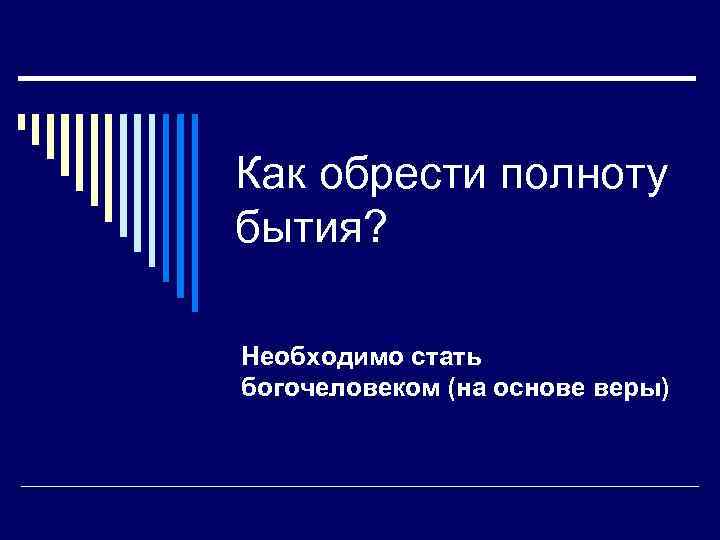 Как обрести полноту бытия?

Необходимо стать богочеловеком (на основе веры)